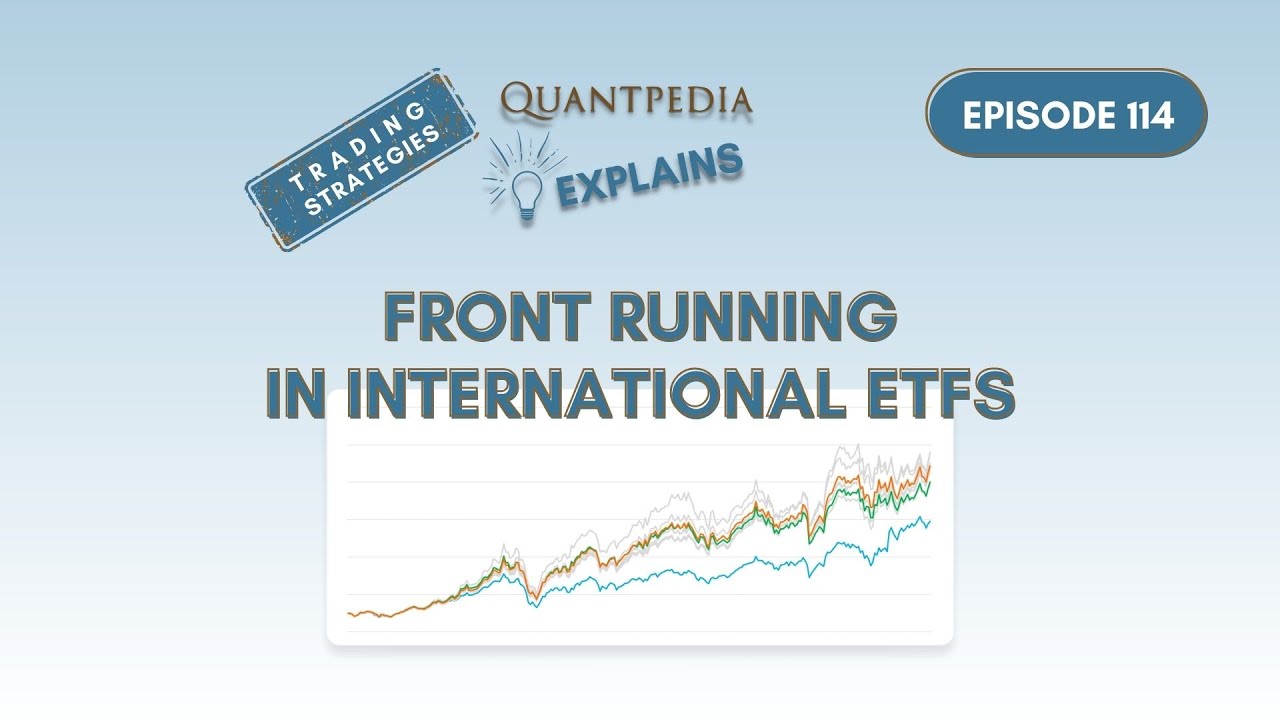 TRADING STRATEGIES

QUANTPEDIA

EXPLAINS

EPISODE 114

FRONT RUNNING IN INTERNATIONAL ETFS